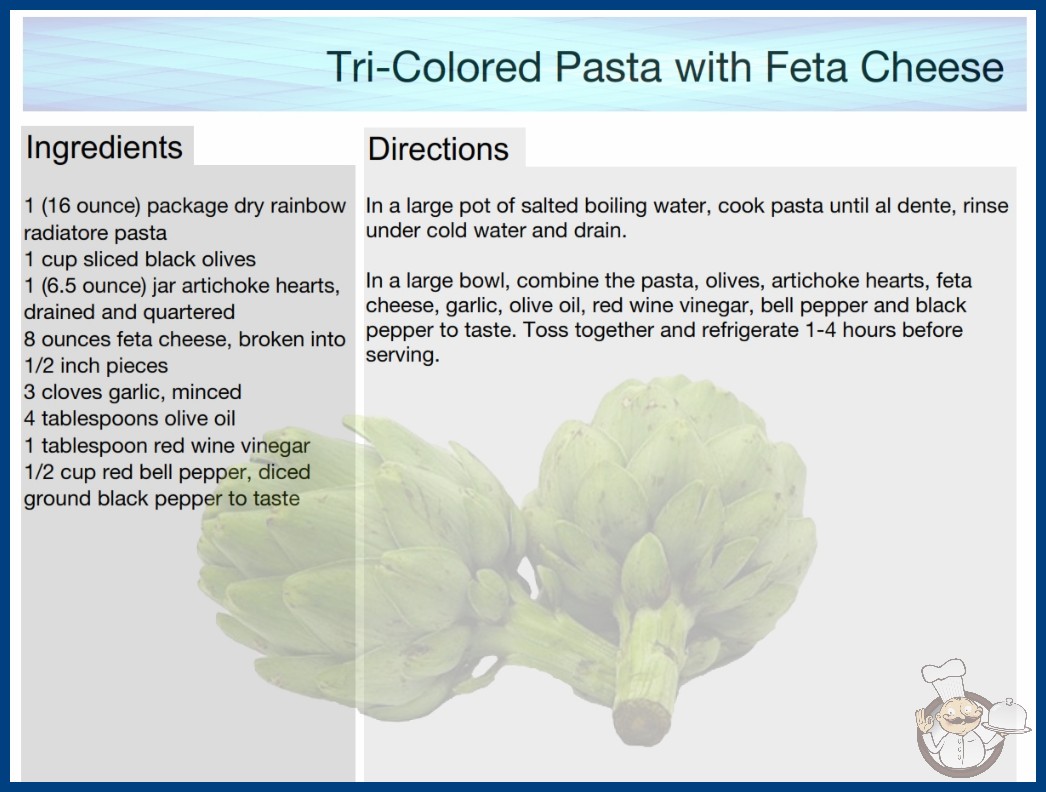 Tri-Colored Pasta with Feta Cheese

Ingredients

1 (16 ounce) package dry rainbow radiatore pasta
1 cup sliced black olives
1 (6.5 ounce) jar artichoke hearts, drained and quartered
8 ounces feta cheese, broken into 1/2 inch pieces
3 cloves garlic, minced
4 tablespoons olive oil
1 tablespoon red wine vinegar
1/2 cup red bell pepper, diced
ground black pepper to taste

Directions

In a large pot of salted boiling water, cook pasta until al dente, rinse under cold water and drain.

In a large bowl, combine the pasta, olives, artichoke hearts, feta cheese, garlic, olive oil, red wine vinegar, bell pepper and black pepper to taste. Toss together and refrigerate 1-4 hours before serving.